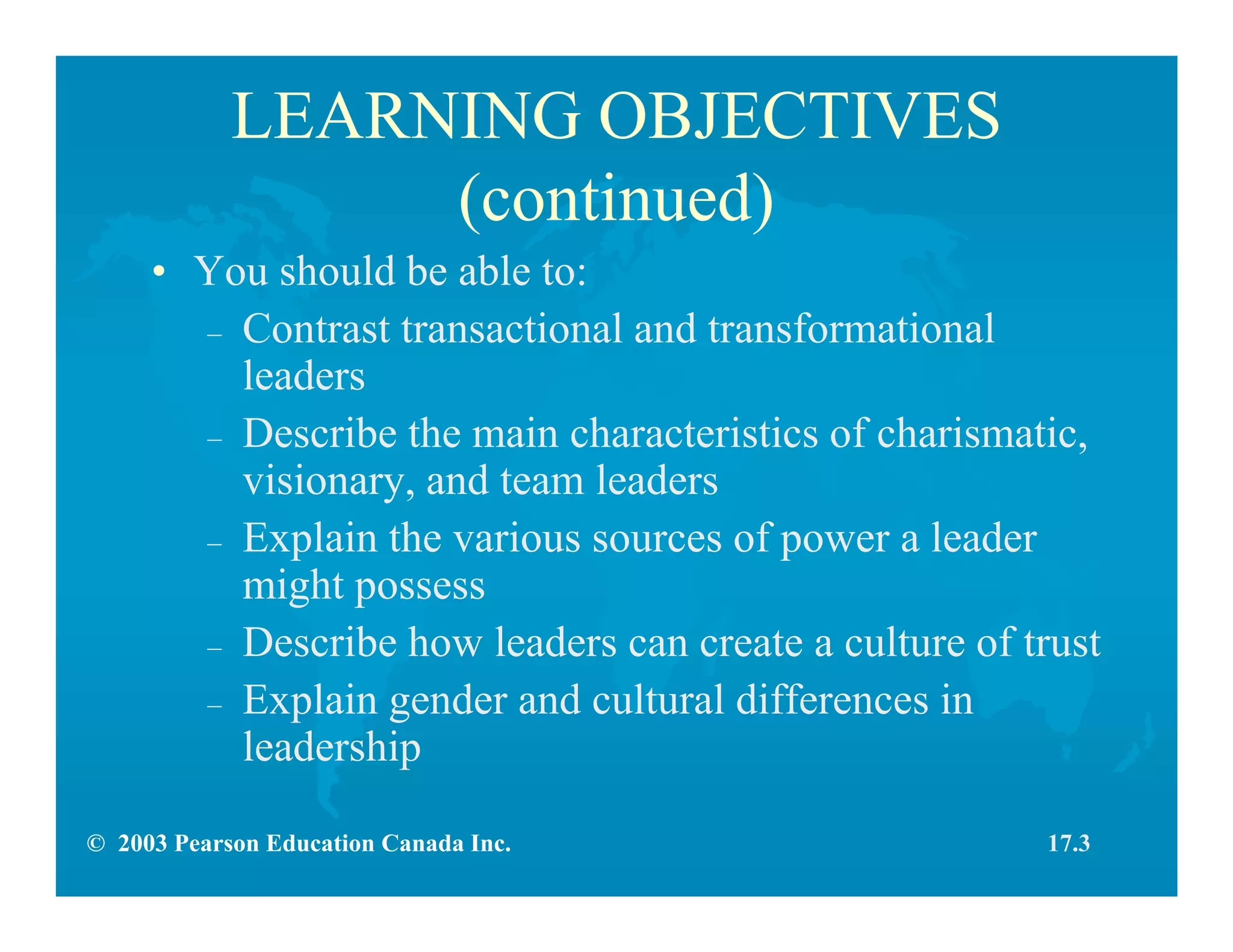 LEARNING OBJECTIVES (continued)

• You should be able to:
– Contrast transactional and transformational leaders
– Describe the main characteristics of charismatic, visionary, and team leaders
– Explain the various sources of power a leader might possess
– Describe how leaders can create a culture of trust
– Explain gender and cultural differences in leadership

© 2003 Pearson Education Canada Inc.

17.3